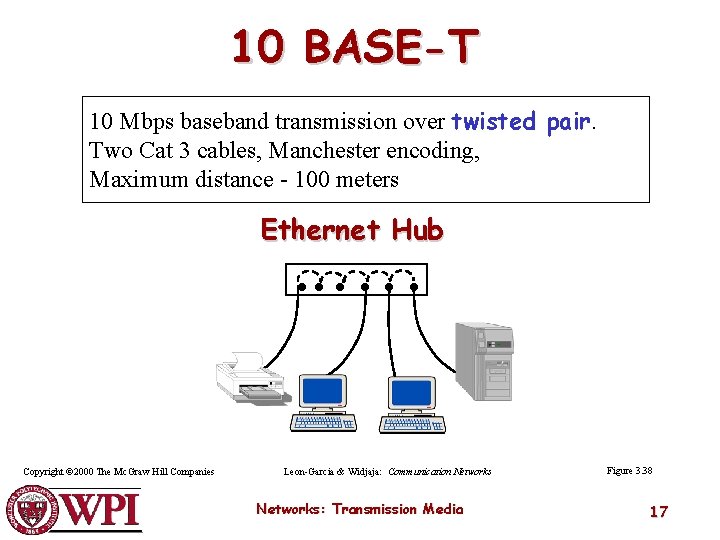 10 BASE-T

10 Mbps baseband transmission over twisted pair.
Two Cat 3 cables, Manchester encoding,
Maximum distance - 100 meters

Ethernet Hub

Copyright ©2000 The McGraw Hill Companies

Leon-Garcia & Widjaja: Communication Networks

Figure 3.38

WPI

Networks: Transmission Media

17